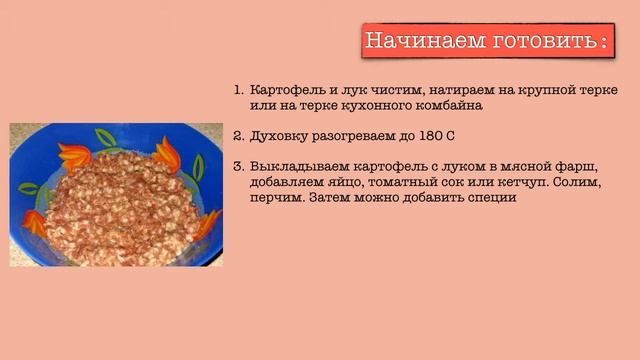 Начинаем готовить:

1. Картофель и лук чистим, натираем на крупной терке или на терке кухонного комбайна

2. Духовку разогреваем до 180 С

3. Выкладываем картофель с луком в мясной фарш, добавляем яйцо, томатный сок или кетчуп. Солим, перчим. Затем можно добавить специи